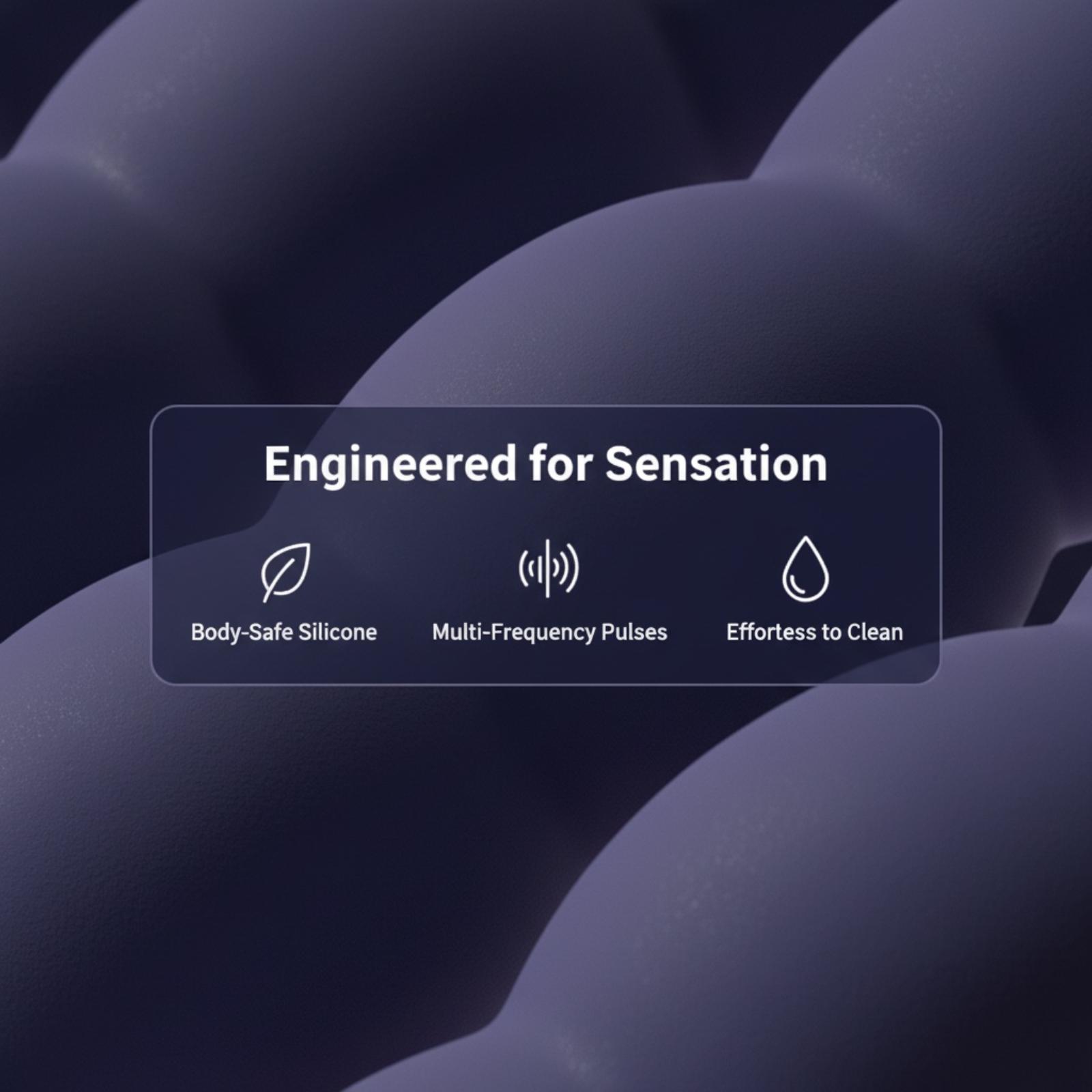 Engineered for Sensation

Body-Safe Silicone

Multi-Frequency Pulses

Effortess to Clean